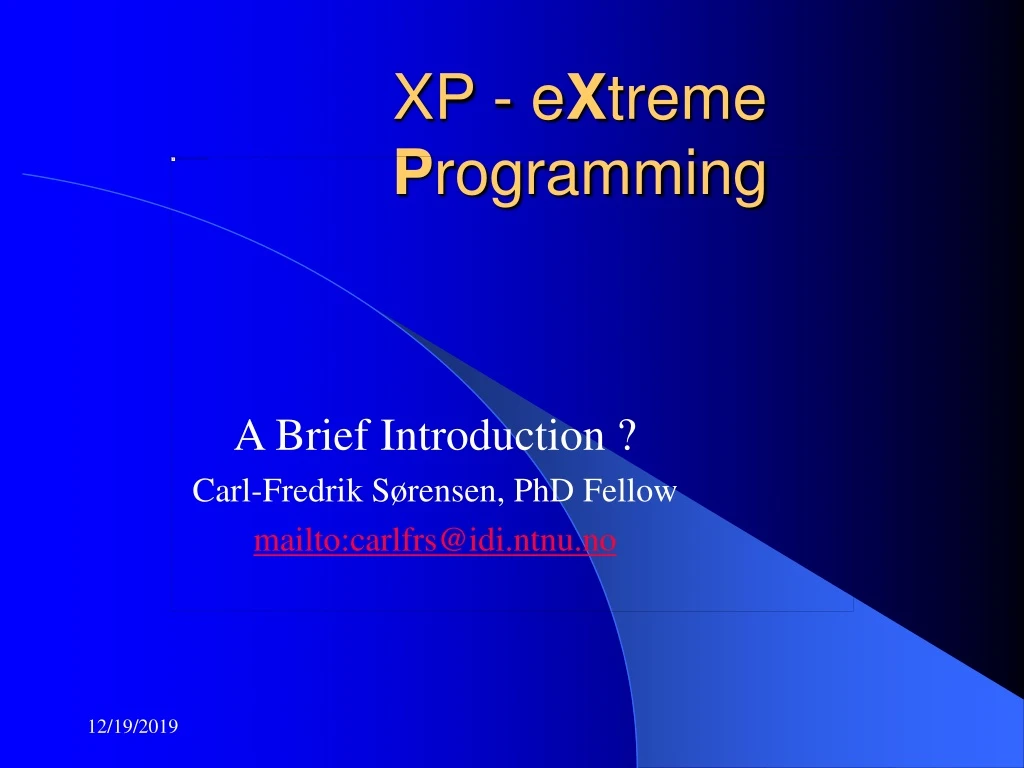 XP - eXtreme Programming

A Brief Introduction ?

Carl-Fredrik Sørensen, PhD Fellow

mailto:carlfrs@idi.ntnu.no

12/19/2019